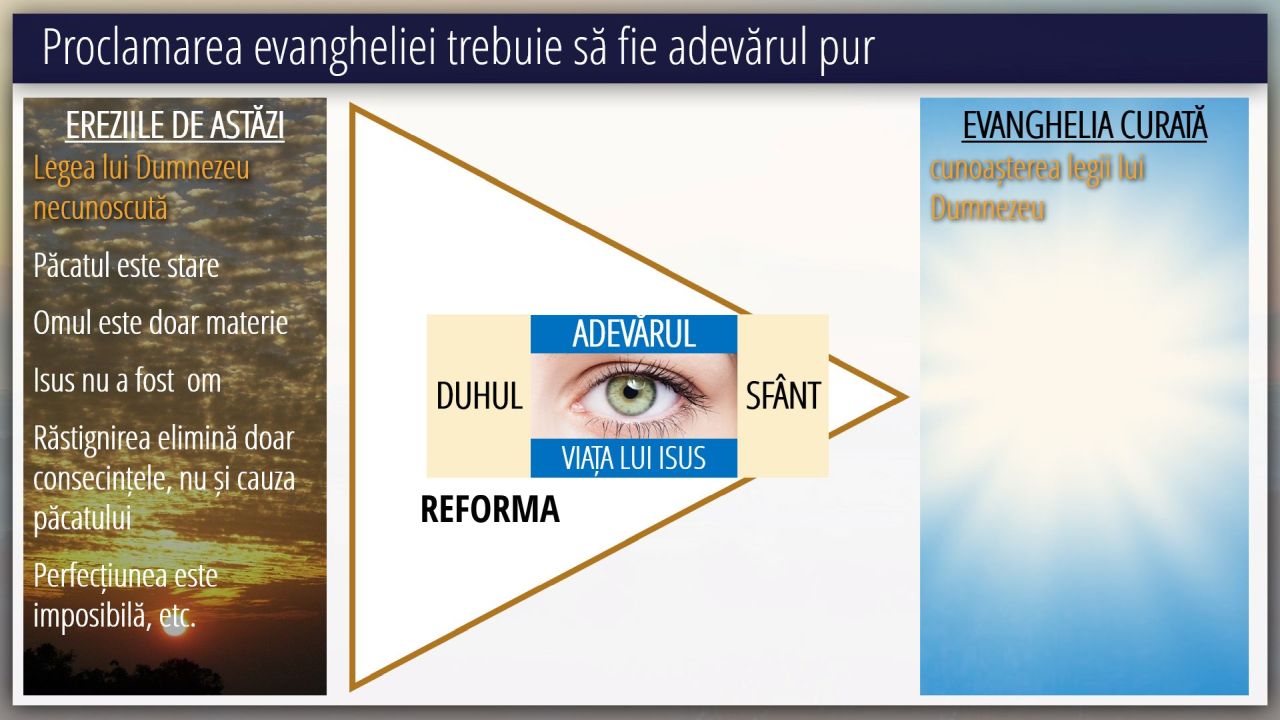 Proclamarea evangheliei trebuie să fie adevărul pur

EREZIILE DE ASTĂZI
Legea lui Dumnezeu necunoscută

Păcatul este stare

Omul este doar materie

Isus nu a fost om

Răstignirea elimină doar consecințele, nu și cauza păcatului

Perfecțiunea este imposibilă, etc.

ADEVĂRUL
DUHUL
SFÂNT
VIAȚA LUI ISUS
REFORMA

EVANGHELIA CURATĂ
cunoașterea legii lui Dumnezeu